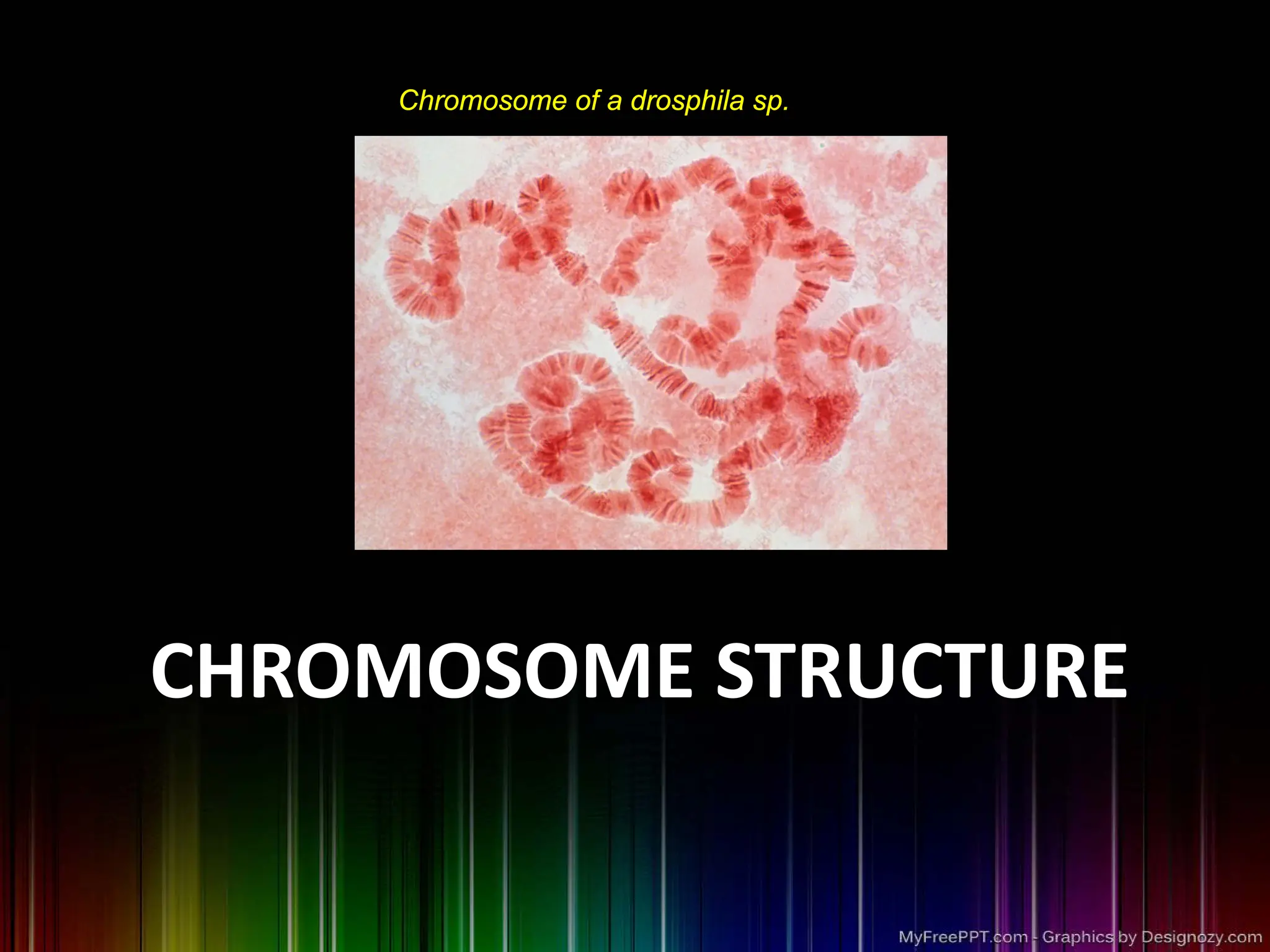 Chromosome of a drosphila sp.

CHROMOSOME STRUCTURE

MyFreePPT.com - Graphics by Designozy.com